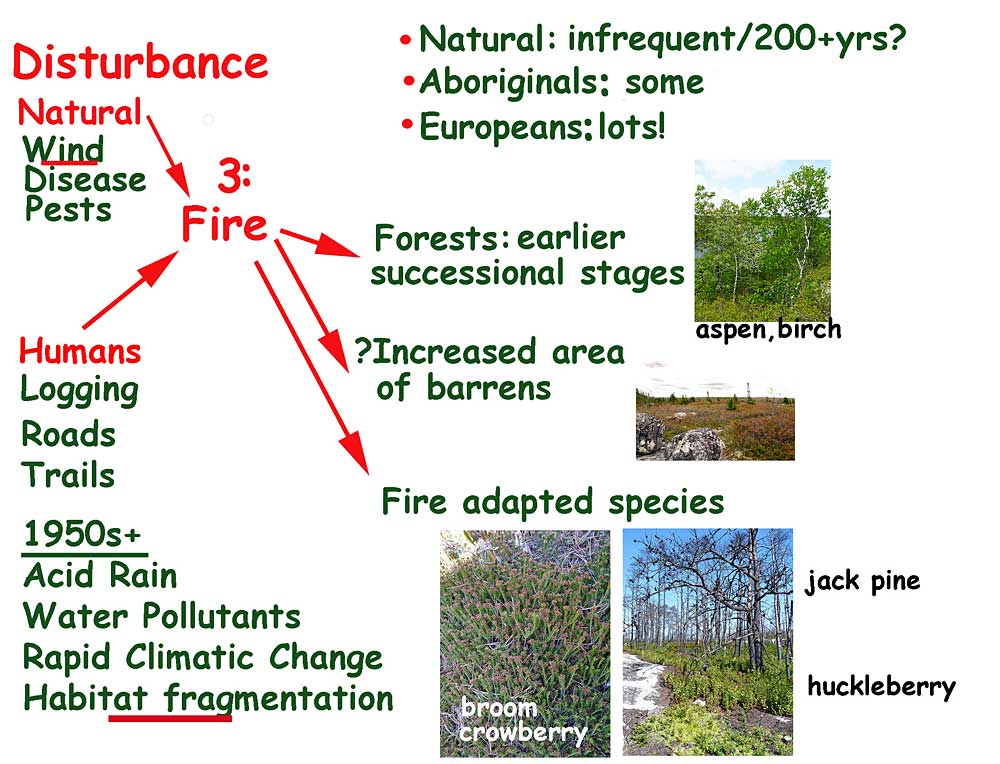 Disturbance

Natural
Wind
Disease
Pests

3:
Fire

Humans
Logging
Roads
Trails

1950s+
Acid Rain
Water Pollutants
Rapid Climatic Change
Habitat fragmentation

• Natural: infrequent/200+yrs?
• Aboriginals: some
• Europeans: lots!

Forests: earlier successional stages

aspen, birch

?Increased area of barrens

Fire adapted species

broom crowberry

jack pine

huckleberry